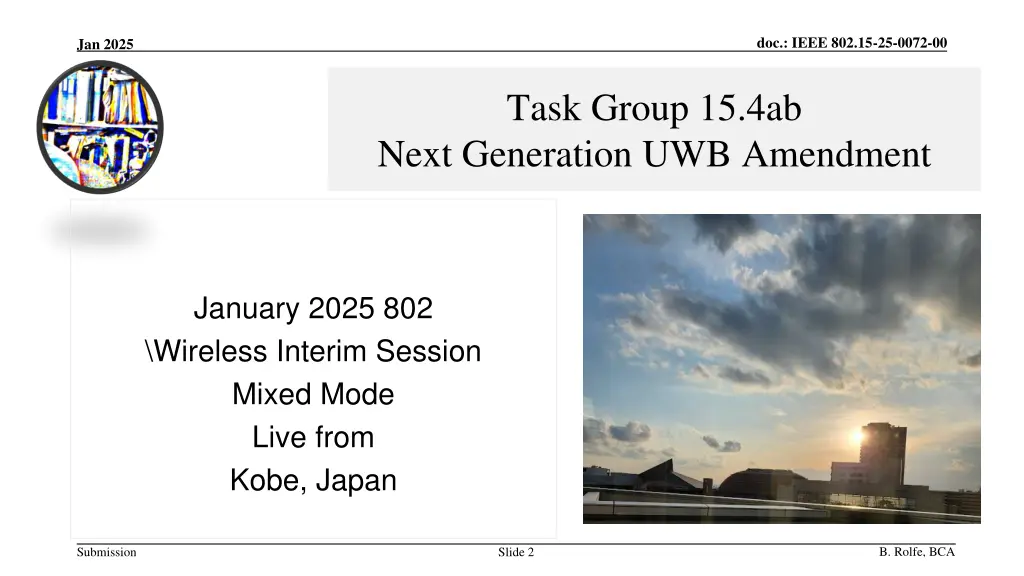 Jan 2025

doc.: IEEE 802.15-25-0072-00

Task Group 15.4ab
Next Generation UWB Amendment

January 2025 802
\Wireless Interim Session
Mixed Mode
Live from
Kobe, Japan

Submission

Slide 2

B. Rolfe, BCA